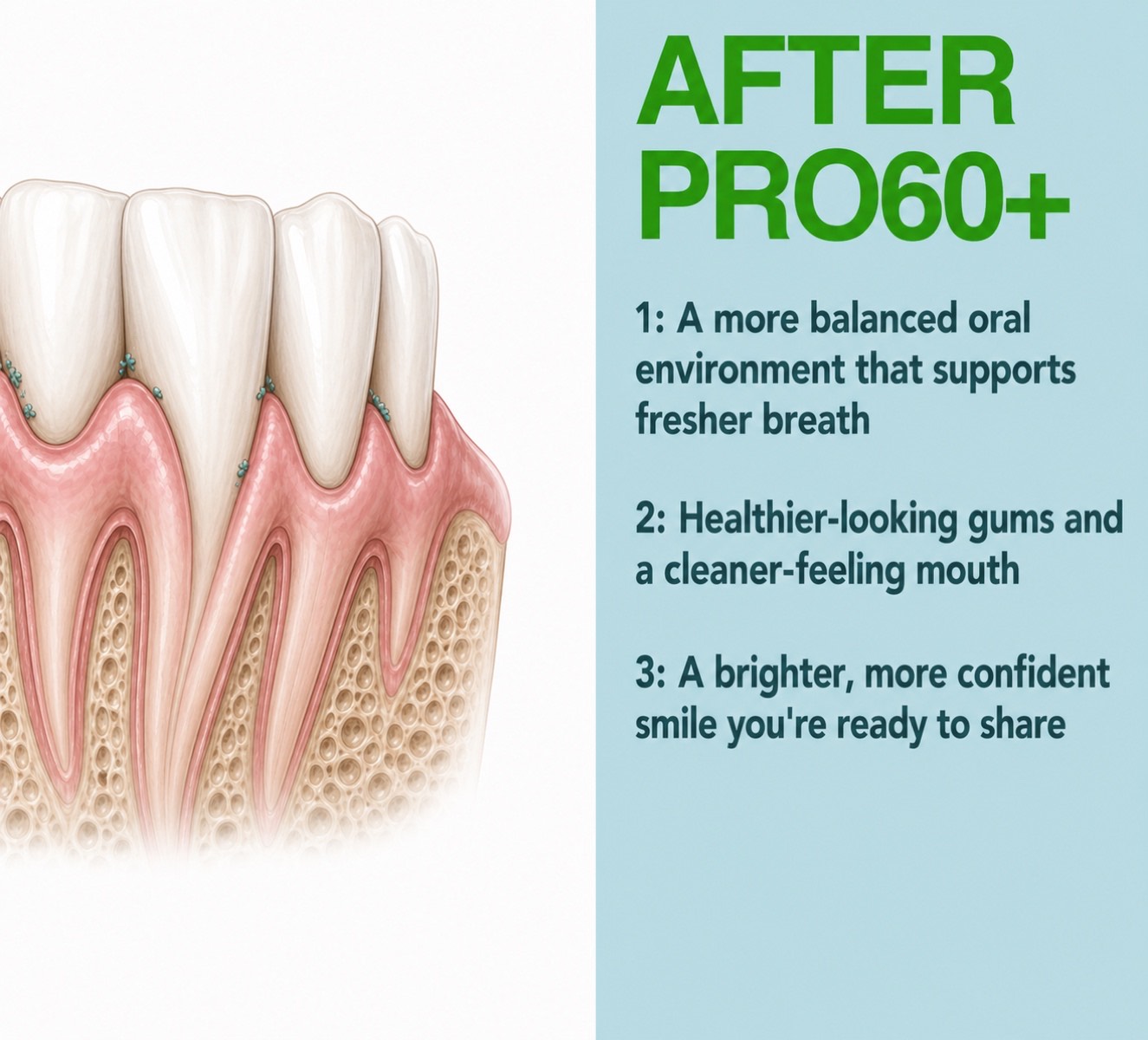 AFTER PRO60+

1: A more balanced oral environment that supports fresher breath

2: Healthier-looking gums and a cleaner-feeling mouth

3: A brighter, more confident smile you're ready to share